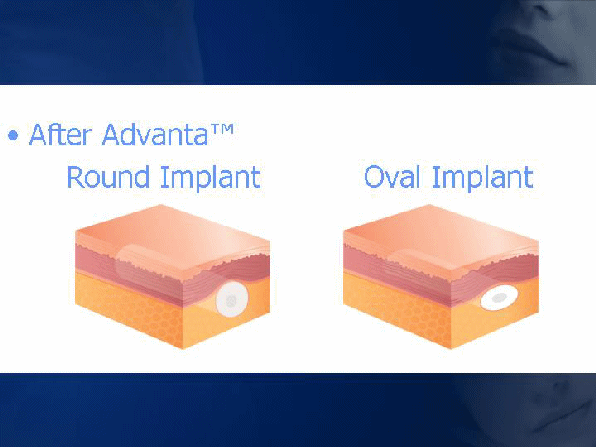 • After Advanta™

Round Implant

Oval Implant